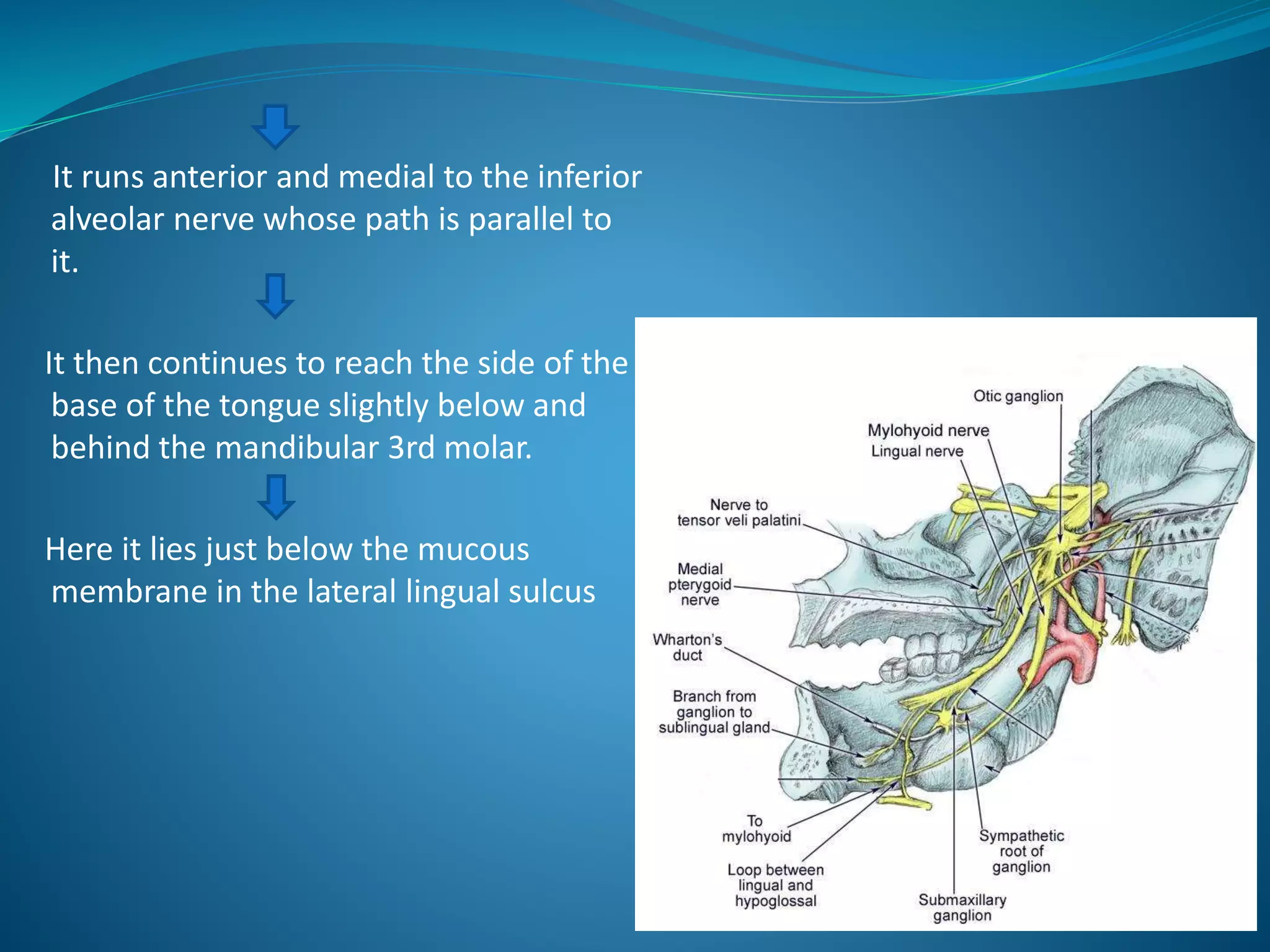 It runs anterior and medial to the inferior alveolar nerve whose path is parallel to it.

It then continues to reach the side of the base of the tongue slightly below and behind the mandibular 3rd molar.

Here it lies just below the mucous membrane in the lateral lingual sulcus

Otic ganglion
Mylohyoid nerve
Lingual nerve
Nerve to tensor veli palatini
Medial pterygoid nerve
Wharton's duct
Branch from ganglion to sublingual gland
To mylohyoid
Loop between lingual and hypoglossal
Sympathetic root of ganglion
Submaxillary ganglion